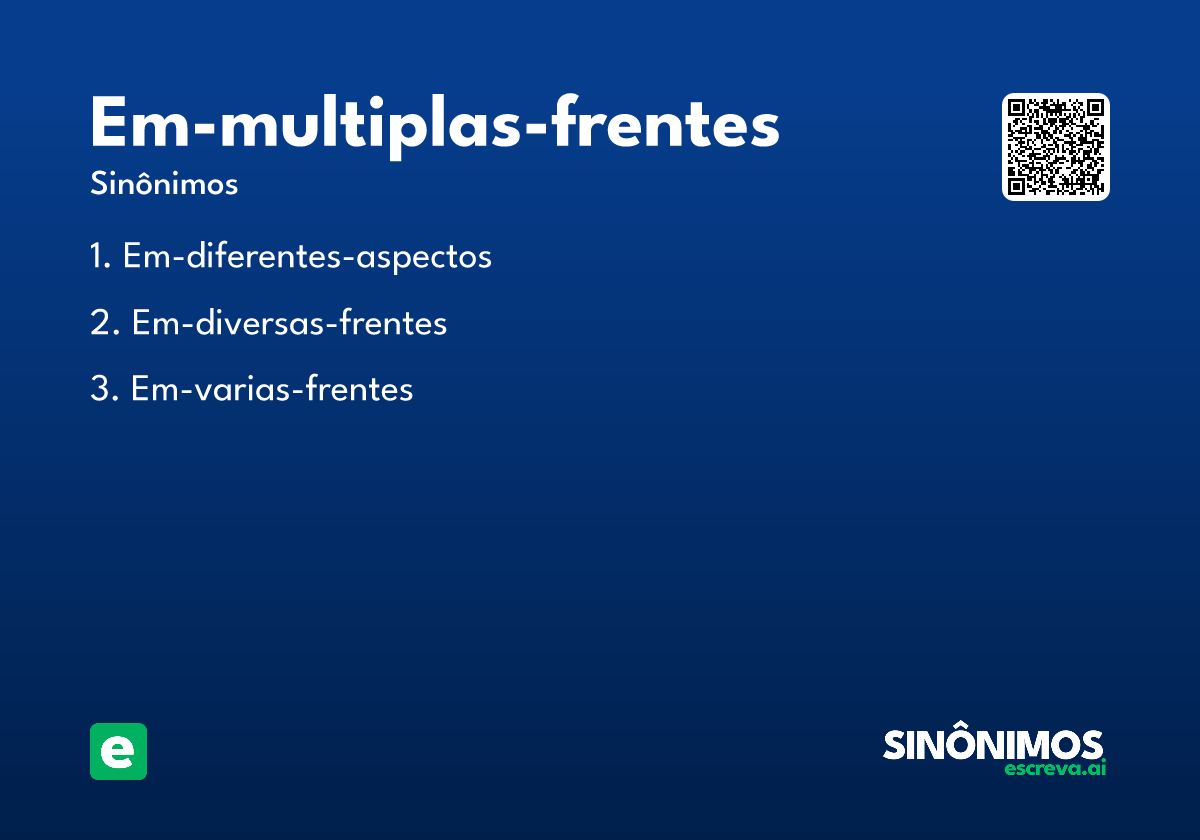 Em-multiplas-frentes

Sinônimos

1. Em-diferentes-aspectos

2. Em-diversas-frentes

3. Em-varias-frentes

e

SINÔNIMOS
escreva.ai